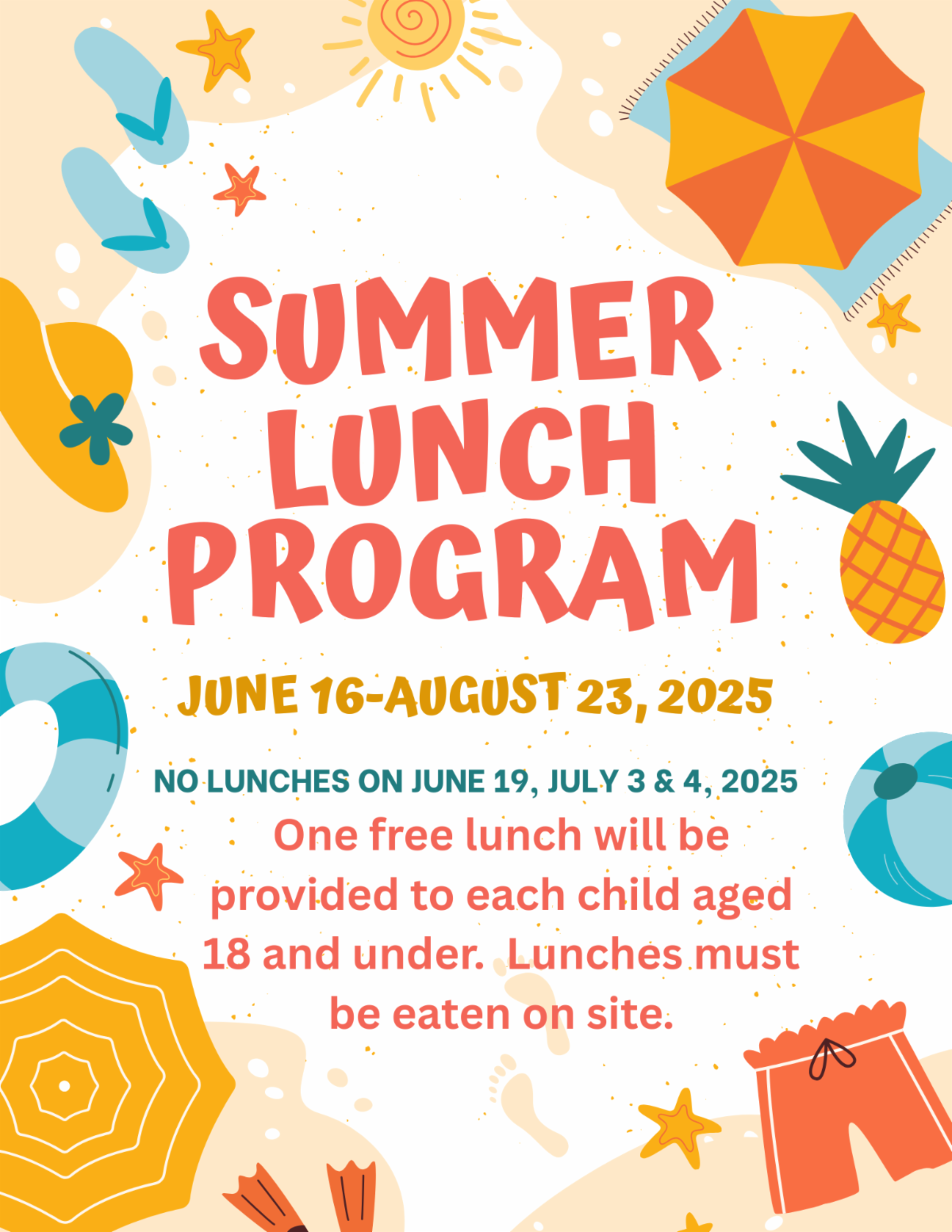 SUMMER LUNCH PROGRAM

JUNE 16-AUGUST 23, 2025

NO LUNCHES ON JUNE 19, JULY 3 & 4, 2025

One free lunch will be provided to each child aged 18 and under. Lunches must be eaten on site.